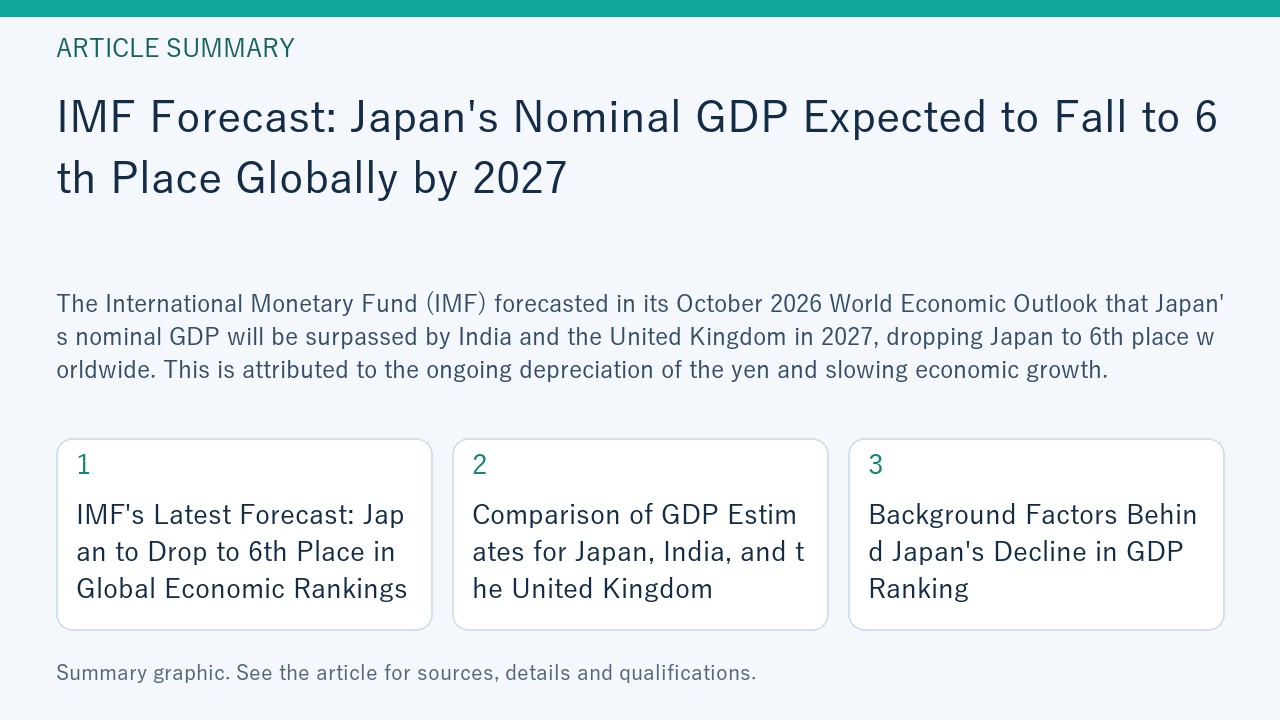 ARTICLE SUMMARY

IMF Forecast: Japan's Nominal GDP Expected to Fall to 6th Place Globally by 2027

The International Monetary Fund (IMF) forecasted in its October 2026 World Economic Outlook that Japan's nominal GDP will be surpassed by India and the United Kingdom in 2027, dropping Japan to 6th place worldwide. This is attributed to the ongoing depreciation of the yen and slowing economic growth.

1

IMF's Latest Forecast: Japan to Drop to 6th Place in Global Economic Rankings

2

Comparison of GDP Estimates for Japan, India, and the United Kingdom

3

Background Factors Behind Japan's Decline in GDP Ranking

Summary graphic. See the article for sources, details and qualifications.